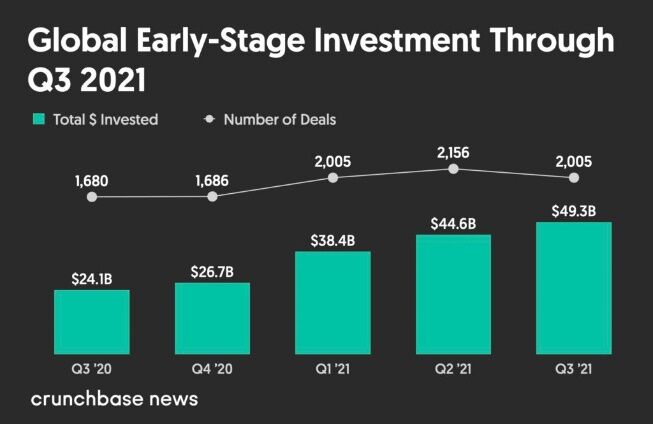 Global Early-Stage Investment Through Q3 2021

Total $ Invested
Number of Deals

1,680
1,686
2,005
2,156
2,005

$24.1B
$26.7B
$38.4B
$44.6B
$49.3B

Q3 '20
Q4 '20
Q1 '21
Q2 '21
Q3 '21

crunchbase news